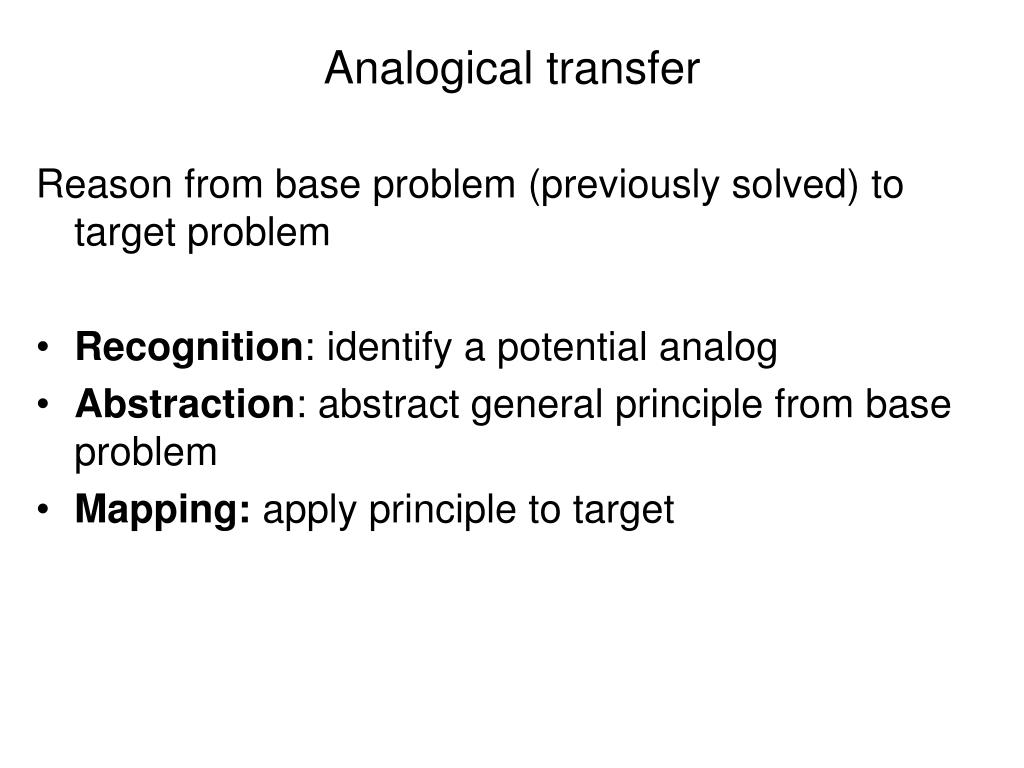 Analogical transfer

Reason from base problem (previously solved) to target problem

• Recognition: identify a potential analog
• Abstraction: abstract general principle from base problem
• Mapping: apply principle to target